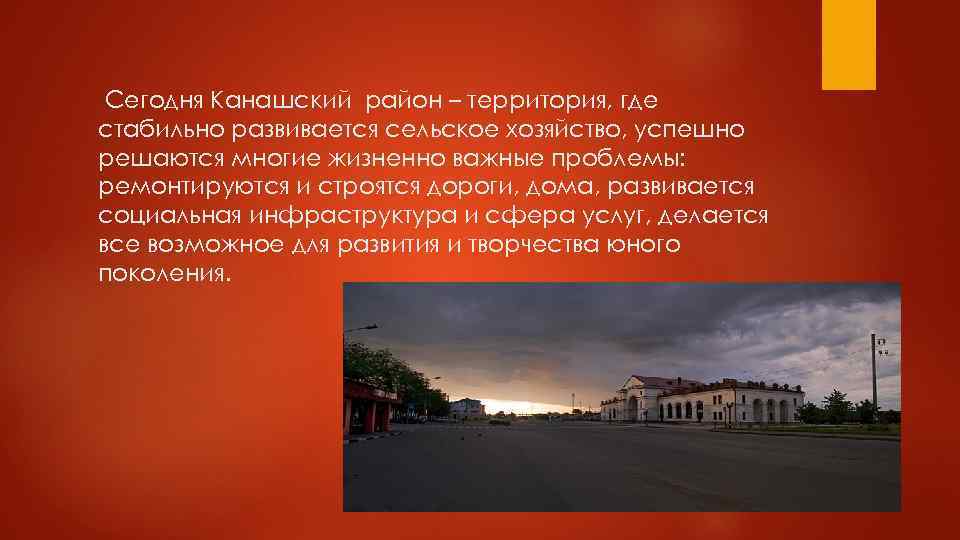 Сегодня Канашский район – территория, где стабильно развивается сельское хозяйство, успешно решаются многие жизненно важные проблемы: ремонтируются и строятся дороги, дома, развивается социальная инфраструктура и сфера услуг, делается все возможное для развития и творчества юного поколения.